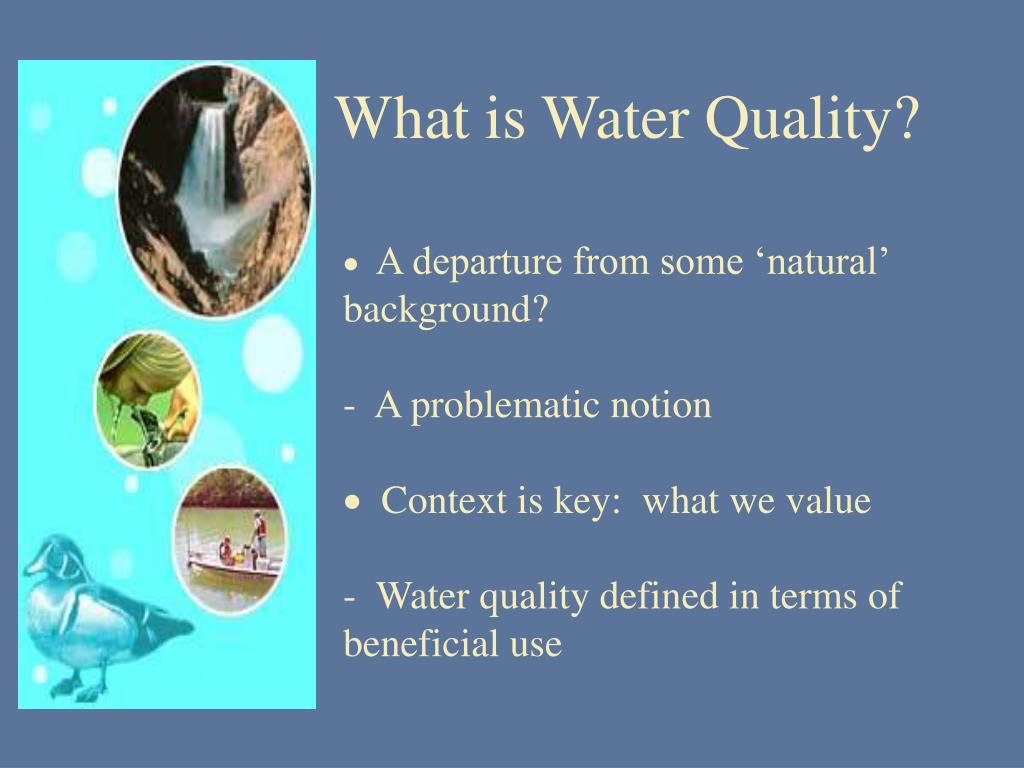 What is Water Quality?

• A departure from some ‘natural’ background?

- A problematic notion

• Context is key: what we value

- Water quality defined in terms of beneficial use